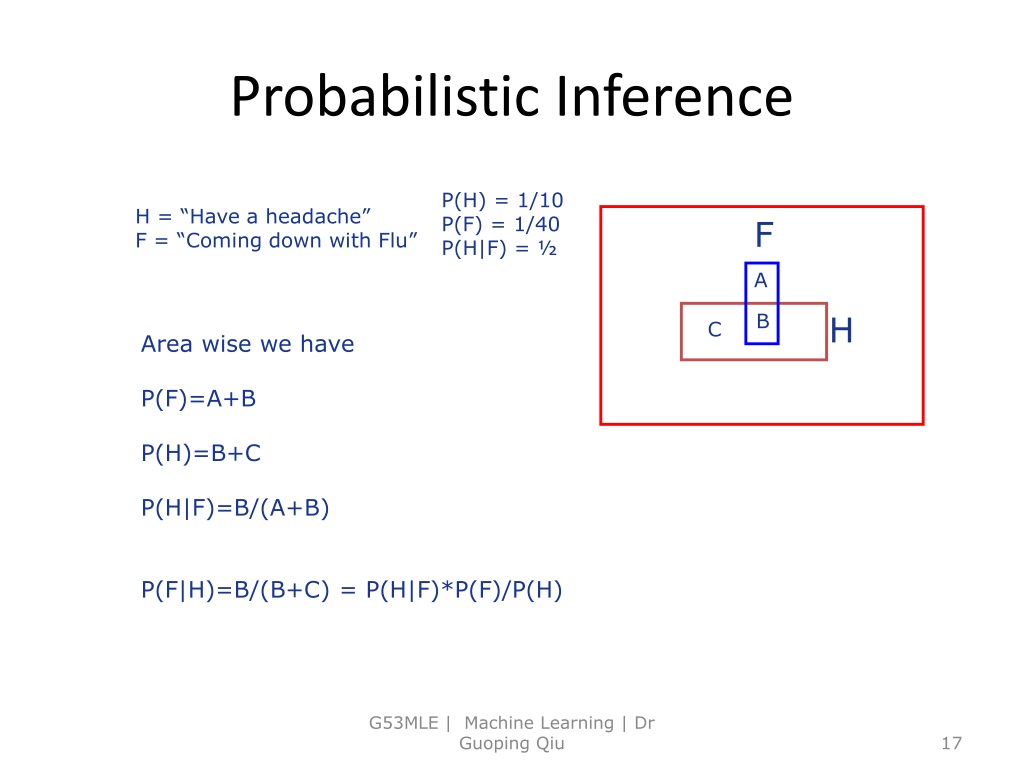 Probabilistic Inference

H = “Have a headache”
F = “Coming down with Flu”

P(H) = 1/10
P(F) = 1/40
P(H|F) = ½

F

A

C

B

H

Area wise we have

P(F)=A+B

P(H)=B+C

P(H|F)=B/(A+B)

P(F|H)=B/(B+C) = P(H|F)*P(F)/P(H)

G53MLE | Machine Learning | Dr Guoping Qiu

17